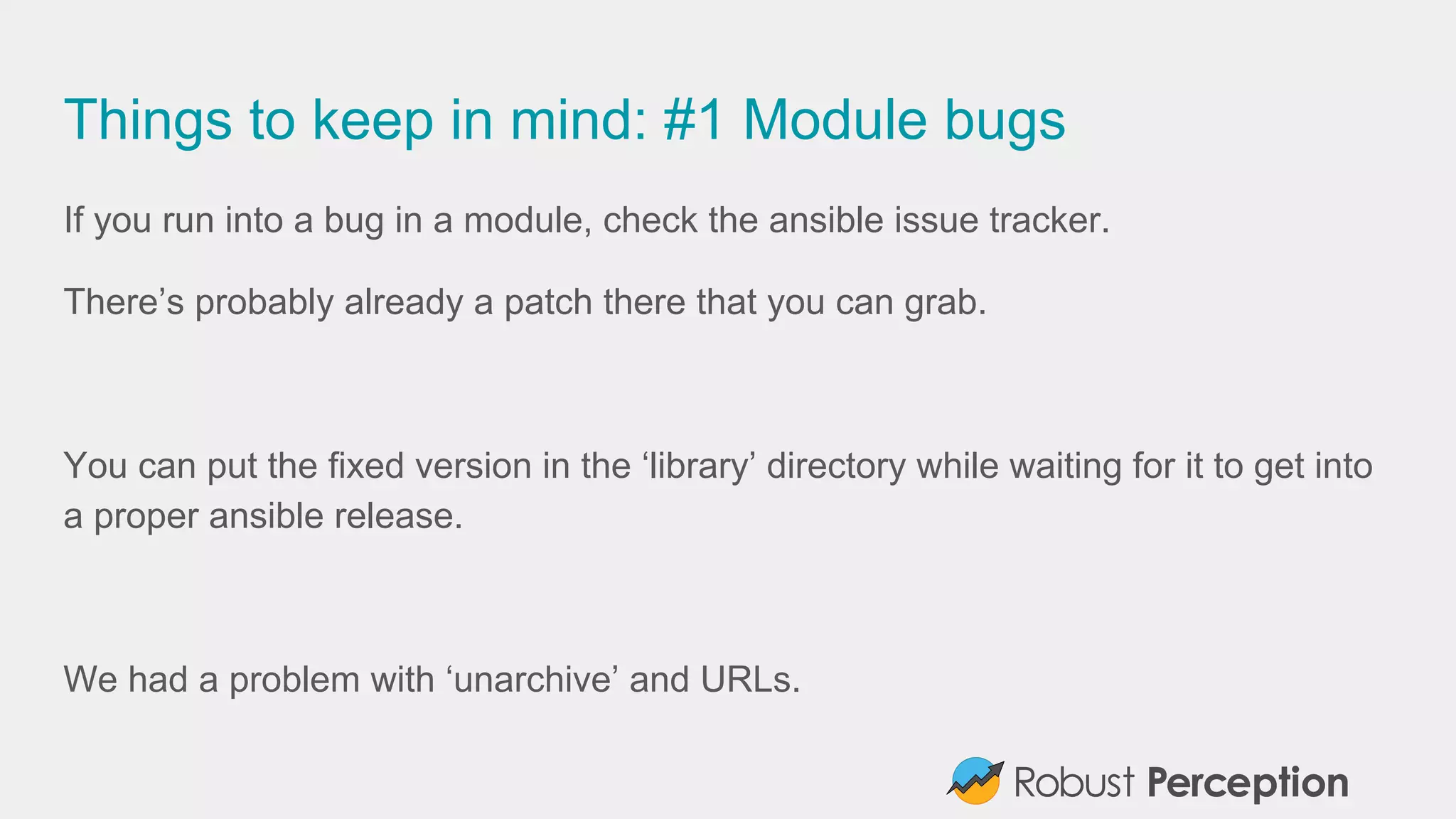 Things to keep in mind: #1 Module bugs

If you run into a bug in a module, check the ansible issue tracker.

There’s probably already a patch there that you can grab.

You can put the fixed version in the ‘library’ directory while waiting for it to get into a proper ansible release.

We had a problem with ‘unarchive’ and URLs.

Robust Perception